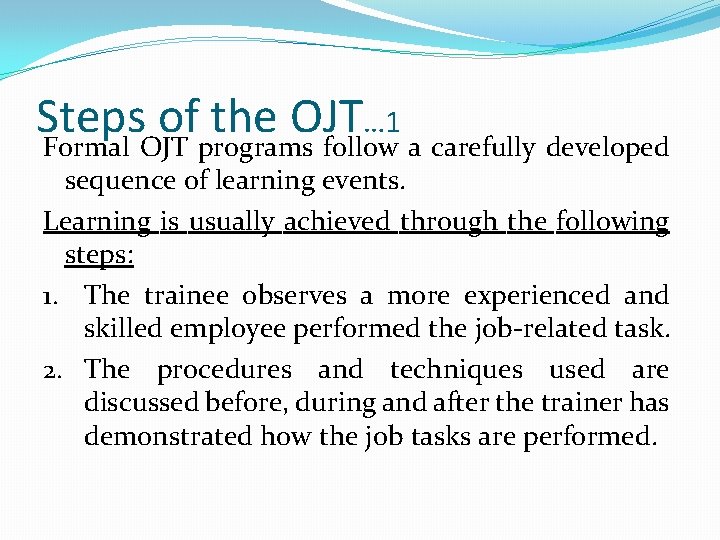 Steps of the OJT…1

Formal OJT programs follow a carefully developed sequence of learning events.

Learning is usually achieved through the following steps:

1. The trainee observes a more experienced and skilled employee performed the job-related task.
2. The procedures and techniques used are discussed before, during and after the trainer has demonstrated how the job tasks are performed.